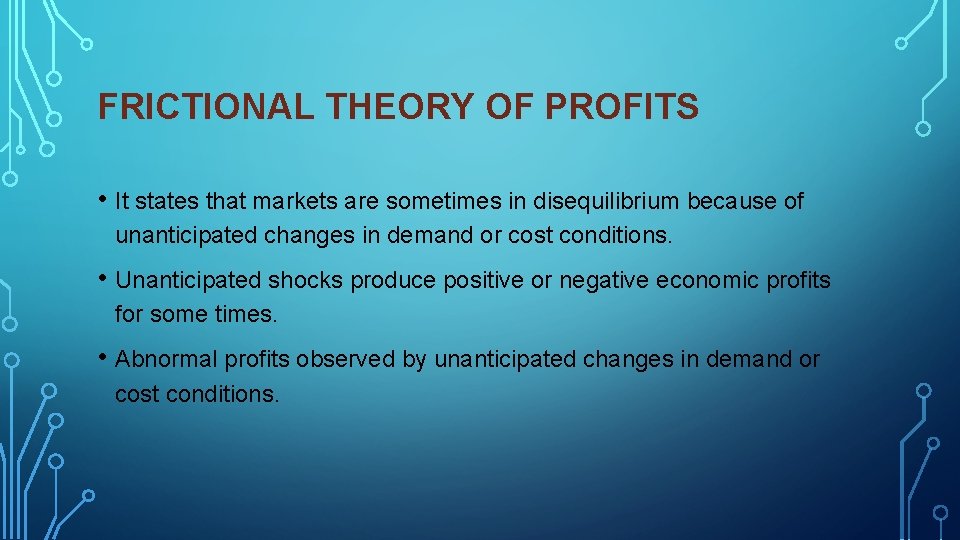 FRICTIONAL THEORY OF PROFITS

• It states that markets are sometimes in disequilibrium because of unanticipated changes in demand or cost conditions.

• Unanticipated shocks produce positive or negative economic profits for some times.

• Abnormal profits observed by unanticipated changes in demand or cost conditions.